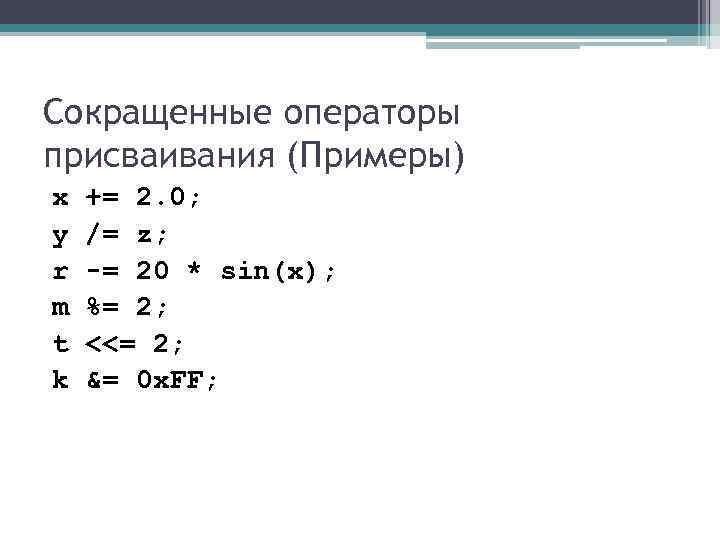 Сокращенные операторы присваивания (Примеры)

x += 2.0;
y /= z;
r -= 20 * sin(x);
m %= 2;
t <<= 2;
k &= 0xFF;